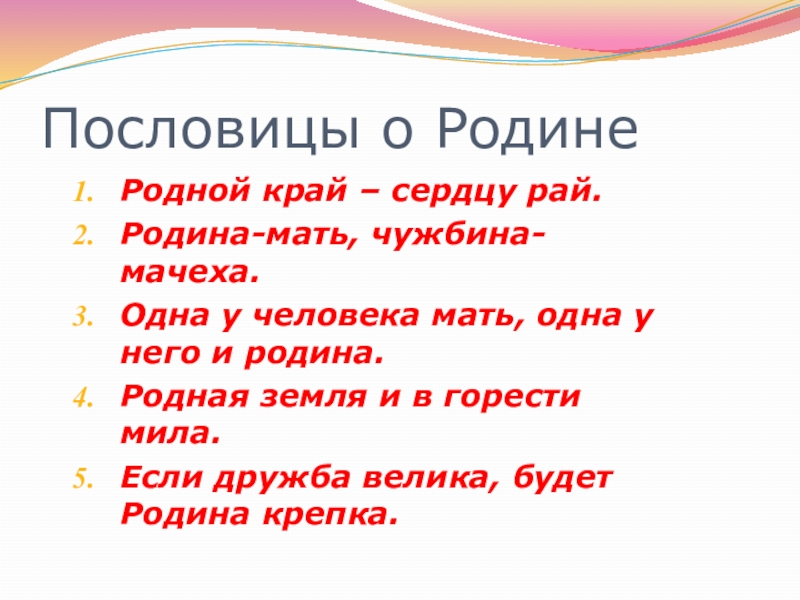 Пословицы о Родине

1. Родной край – сердцу рай.
2. Родина-мать, чужбина-мачеха.
3. Одна у человека мать, одна у него и родина.
4. Родная земля и в горести мила.
5. Если дружба велика, будет Родина крепка.